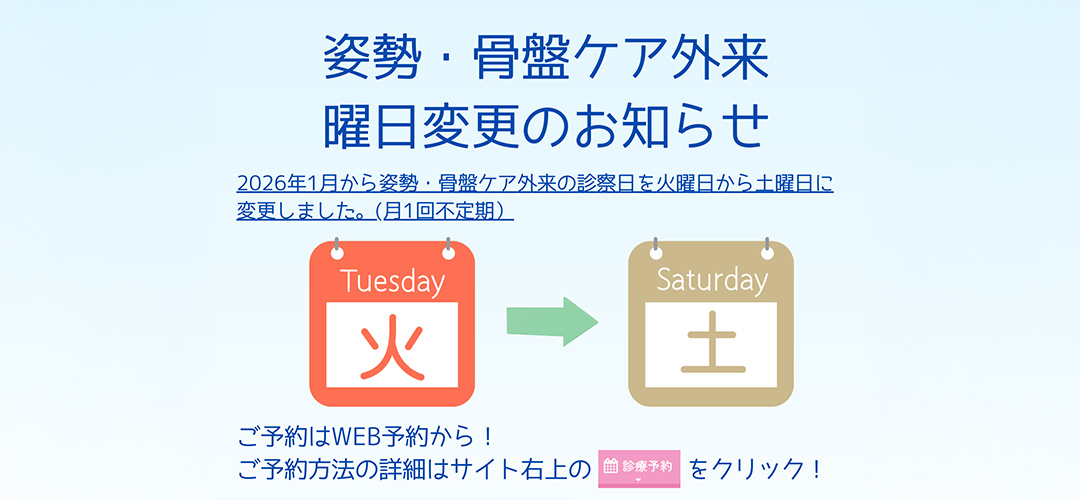 姿勢・骨盤ケア外来
曜日変更のお知らせ

2026年1月から姿勢・骨盤ケア外来の診察日を火曜日から土曜日に変更しました。(月1回不定期)

Tuesday
火

Saturday
土

ご予約はWEB予約から！
ご予約方法の詳細はサイト右上の 診療予約 をクリック！